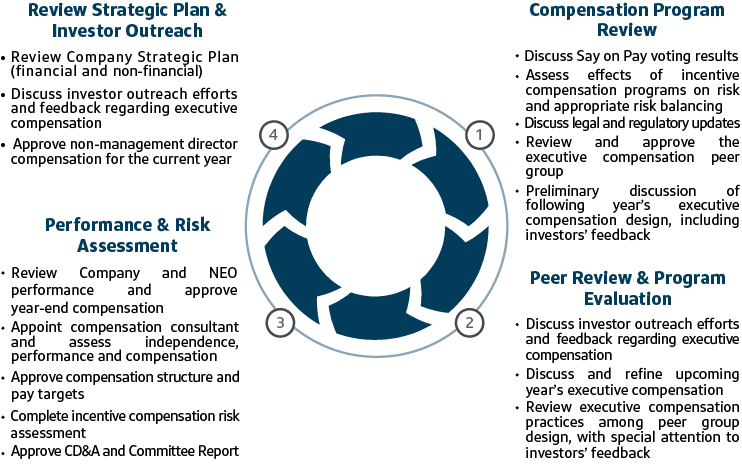 Review Strategic Plan & Investor Outreach

• Review Company Strategic Plan (financial and non-financial)
• Discuss investor outreach efforts and feedback regarding executive compensation
• Approve non-management director compensation for the current year

Performance & Risk Assessment

• Review Company and NEO performance and approve year-end compensation
• Appoint compensation consultant and assess independence, performance and compensation
• Approve compensation structure and pay targets
• Complete incentive compensation risk assessment
• Approve CD&A and Committee Report

4

1

3

2

Compensation Program Review

• Discuss Say on Pay voting results
• Assess effects of incentive compensation programs on risk and appropriate risk balancing
• Discuss legal and regulatory updates
• Review and approve the executive compensation peer group
• Preliminary discussion of following year's executive compensation design, including investors' feedback

Peer Review & Program Evaluation

• Discuss investor outreach efforts and feedback regarding executive compensation
• Discuss and refine upcoming year's executive compensation
• Review executive compensation practices among peer group design, with special attention to investors' feedback